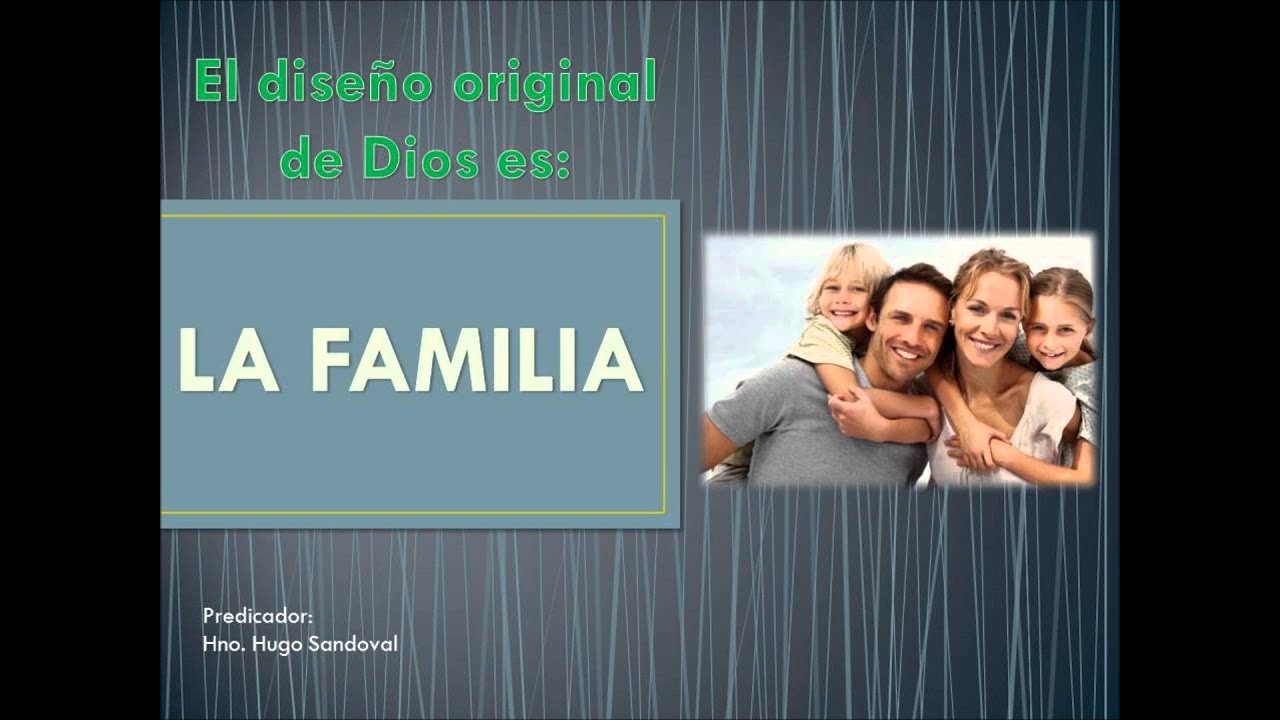 El diseño original de Dios es:

LA FAMILIA

Predicador:
Hno. Hugo Sandoval